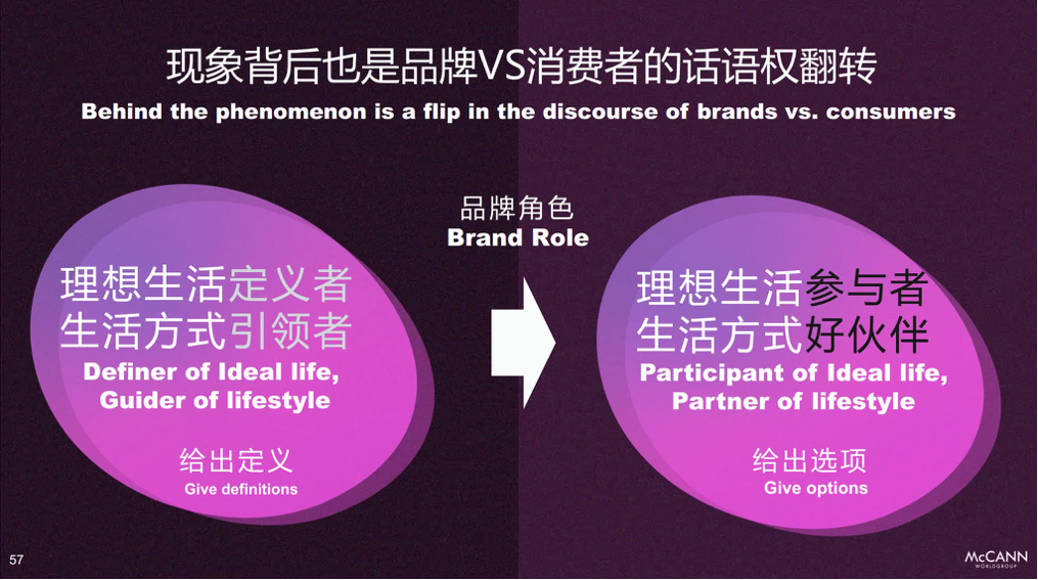 现象背后也是品牌VS消费者的话语权翻转
Behind the phenomenon is a flip in the discourse of brands vs. consumers

品牌角色
Brand Role

理想生活定义者
生活方式引领者
Definer of Ideal life,
Guider of lifestyle

给出定义
Give definitions

理想生活参与者
生活方式好伙伴
Participant of Ideal life,
Partner of lifestyle

给出选项
Give options

57

McCANN
WORLDGROUP